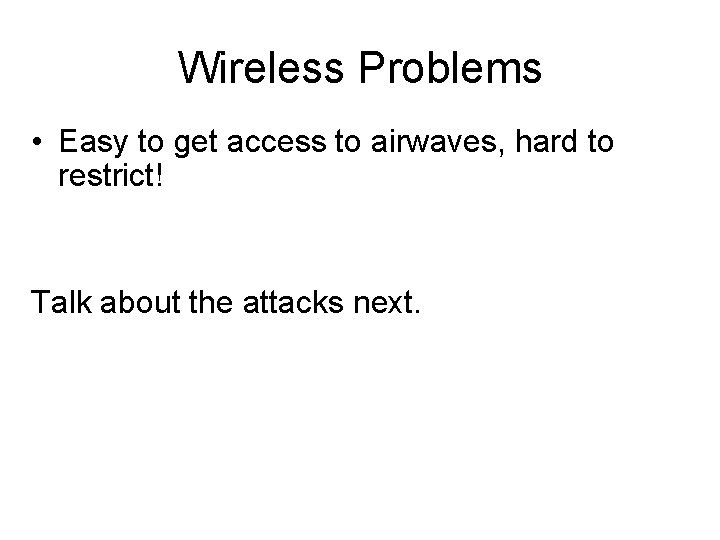 Wireless Problems

• Easy to get access to airwaves, hard to restrict!

Talk about the attacks next.